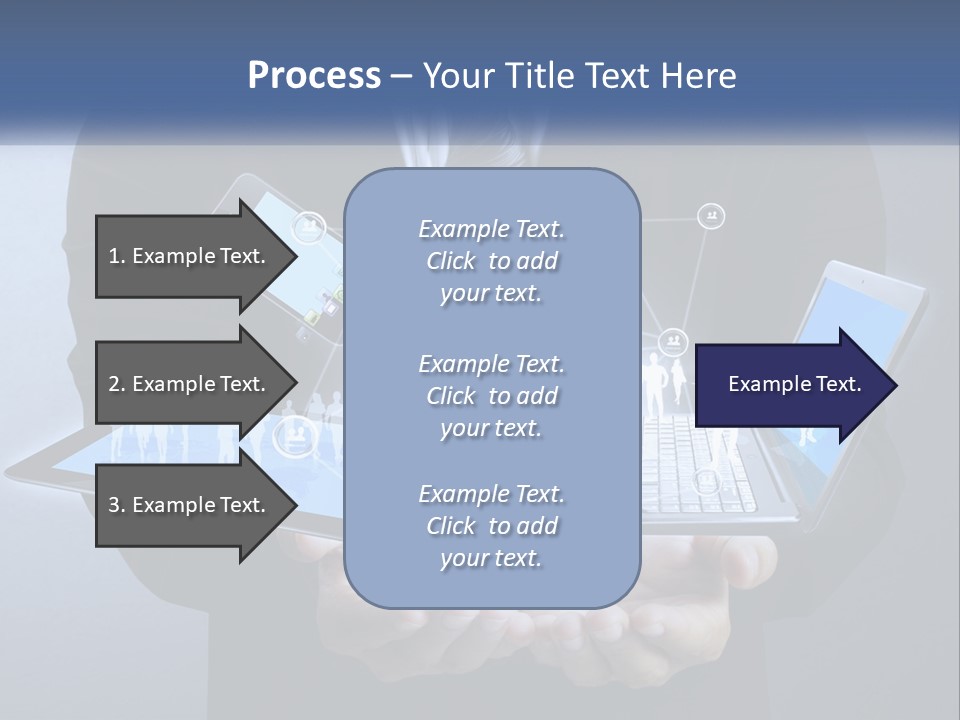 Process – Your Title Text Here

1. Example Text.

2. Example Text.

3. Example Text.

Example Text. Click to add your text.

Example Text. Click to add your text.

Example Text. Click to add your text.

Example Text.